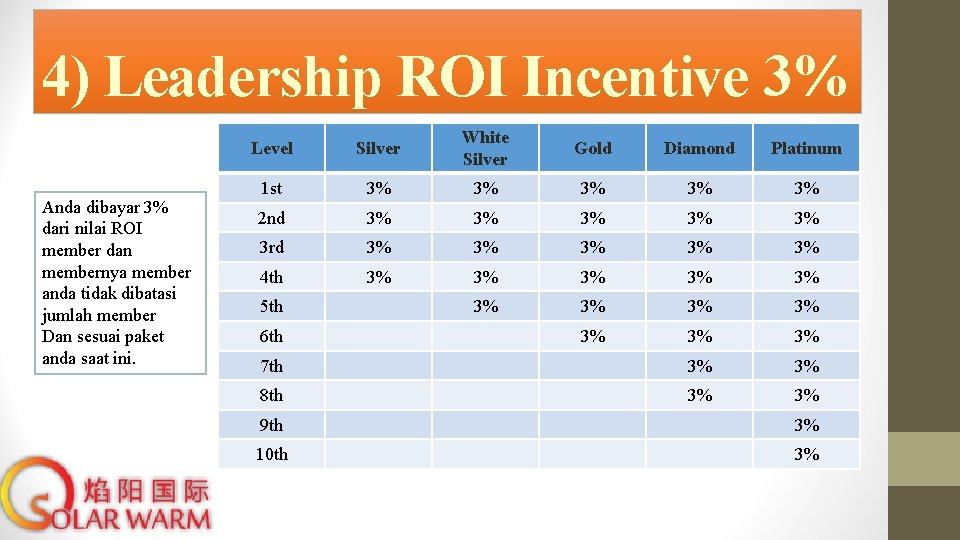 4) Leadership ROI Incentive 3%

Anda dibayar 3% dari nilai ROI member dan membernya member anda tidak dibatasi jumlah member Dan sesuai paket anda saat ini.

| Level | Silver | White Silver | Gold | Diamond | Platinum |
|---|---|---|---|---|---|
| 1st | 3% | 3% | 3% | 3% | 3% |
| 2nd | 3% | 3% | 3% | 3% | 3% |
| 3rd | 3% | 3% | 3% | 3% | 3% |
| 4th | 3% | 3% | 3% | 3% | 3% |
| 5th | | 3% | 3% | 3% | 3% |
| 6th | | | 3% | 3% | 3% |
| 7th | | | | 3% | 3% |
| 8th | | | | 3% | 3% |
| 9th | | | | | 3% |
| 10th | | | | | 3% |

焰阳国际
SOLAR WARM